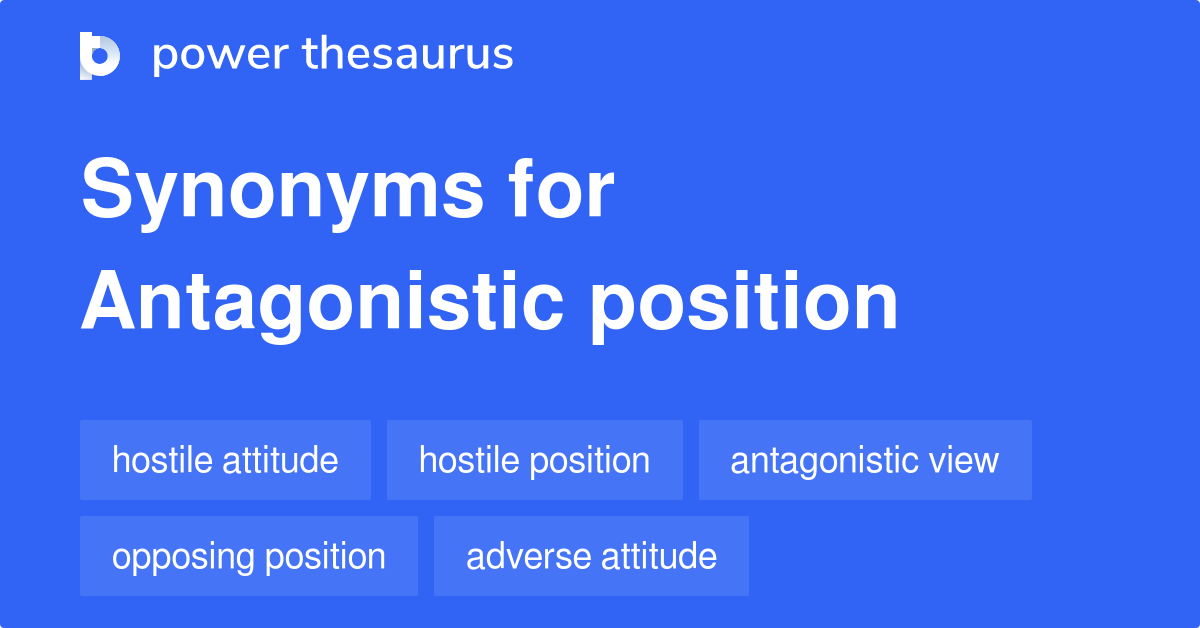 power thesaurus

Synonyms for Antagonistic position

hostile attitude
hostile position
antagonistic view
opposing position
adverse attitude